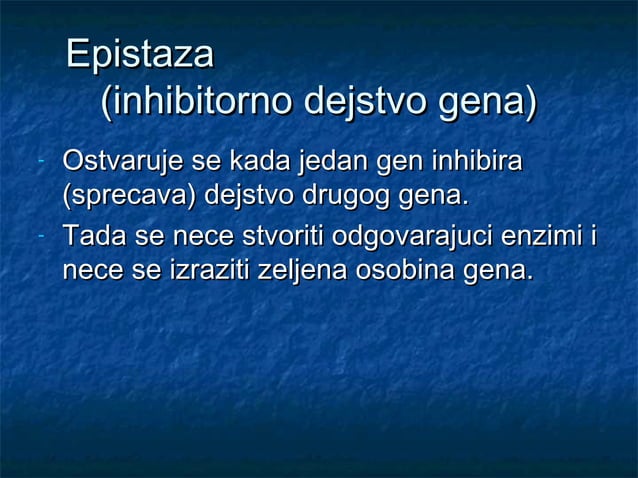 Epistaza
(inhibitorno dejstvo gena)

- Ostvaruje se kada jedan gen inhibira (sprecava) dejstvo drugog gena.
- Tada se nece stvoriti odgovarajuci enzimi i nece se izraziti zeljena osobina gena.